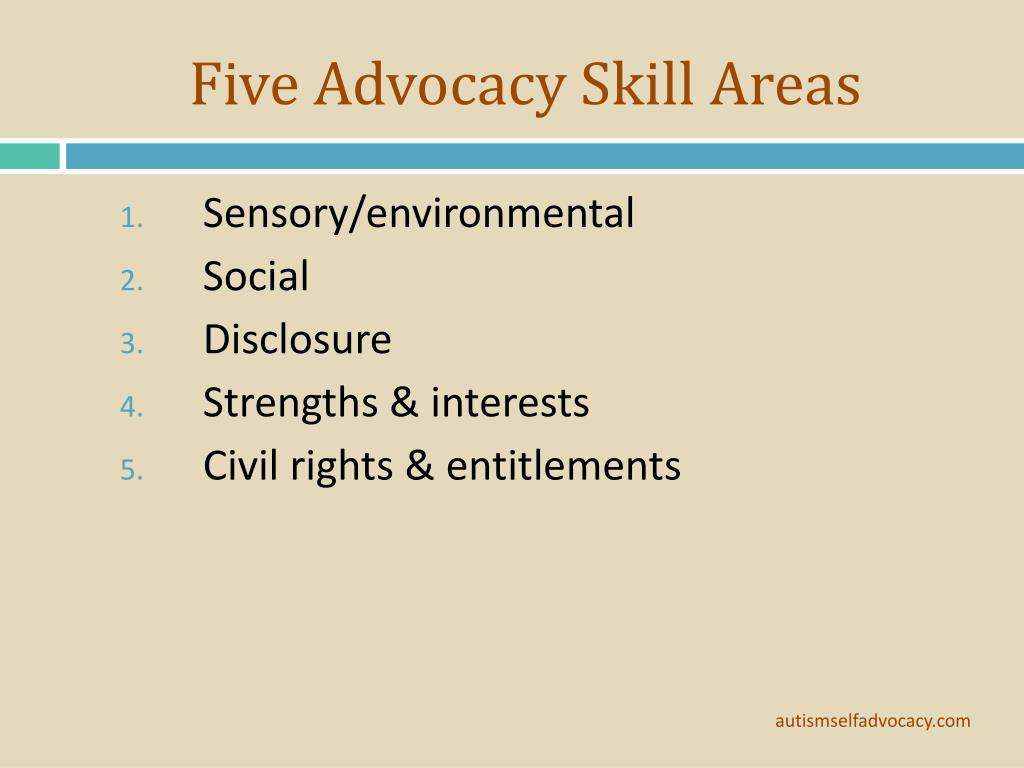 Five Advocacy Skill Areas

1. Sensory/environmental
2. Social
3. Disclosure
4. Strengths & interests
5. Civil rights & entitlements

autismselfadvocacy.com